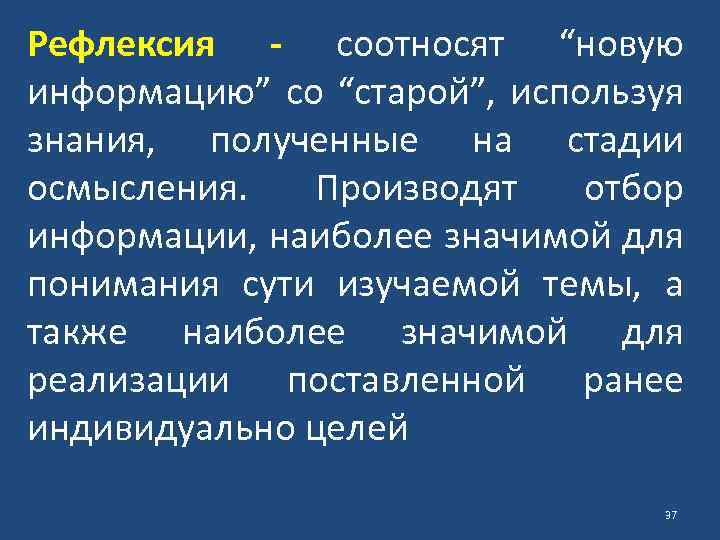 Рефлексия - соотносят “новую информацию” со “старой”, используя знания, полученные на стадии осмысления. Производят отбор информации, наиболее значимой для понимания сути изучаемой темы, а также наиболее значимой для реализации поставленной ранее индивидуально целей

37